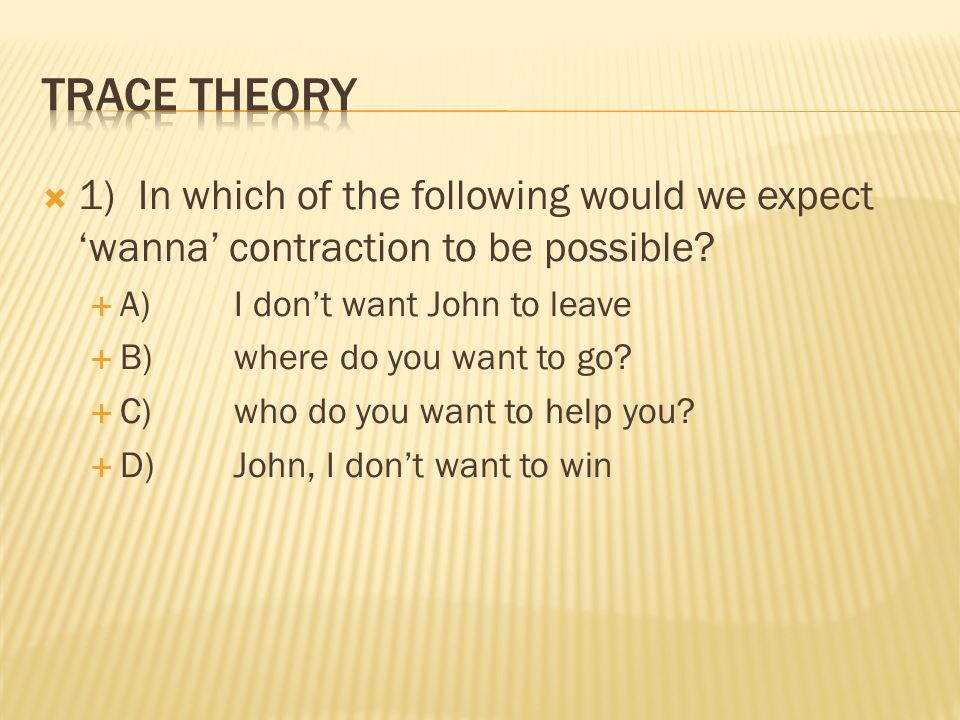 TRACE THEORY

1) In which of the following would we expect ‘wanna’ contraction to be possible?

A) I don’t want John to leave

B) where do you want to go?

C) who do you want to help you?

D) John, I don’t want to win